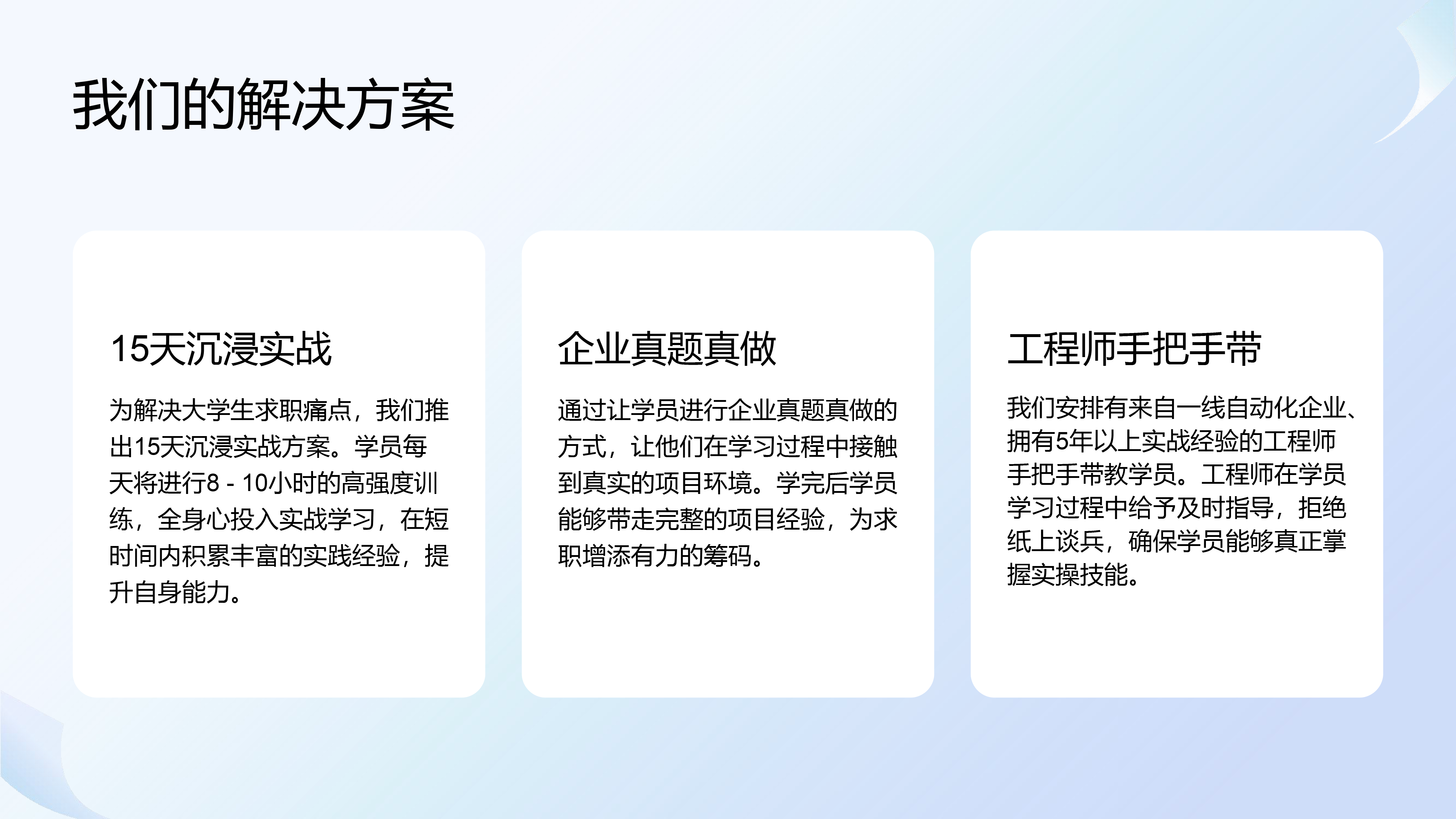 我们的解决方案

15天沉浸实战

为解决大学生求职痛点，我们推出15天沉浸实战方案。学员每天将进行8 - 10小时的高强度训练，全身心投入实战学习，在短时间内积累丰富的实践经验，提升自身能力。

企业真题真做

通过让学员进行企业真题真做的方式，让他们在学习过程中接触到真实的项目环境。学完后学员能够带走完整的项目经验，为求职增添有力的筹码。

工程师手把手带

我们安排有来自一线自动化企业、拥有5年以上实战经验的工程师手把手带教学员。工程师在学员学习过程中给予及时指导，拒绝纸上谈兵，确保学员能够真正掌握实操技能。